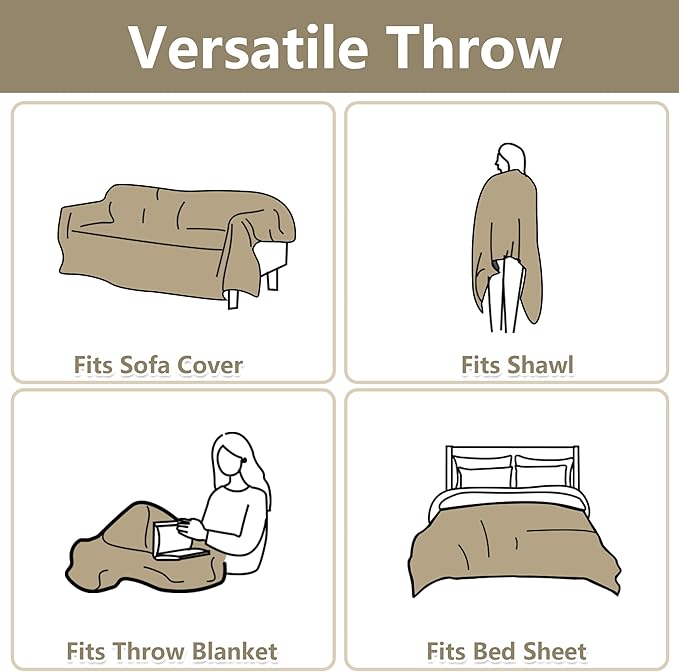 Versatile Throw

Fits Sofa Cover

Fits Shawl

Fits Throw Blanket

Fits Bed Sheet